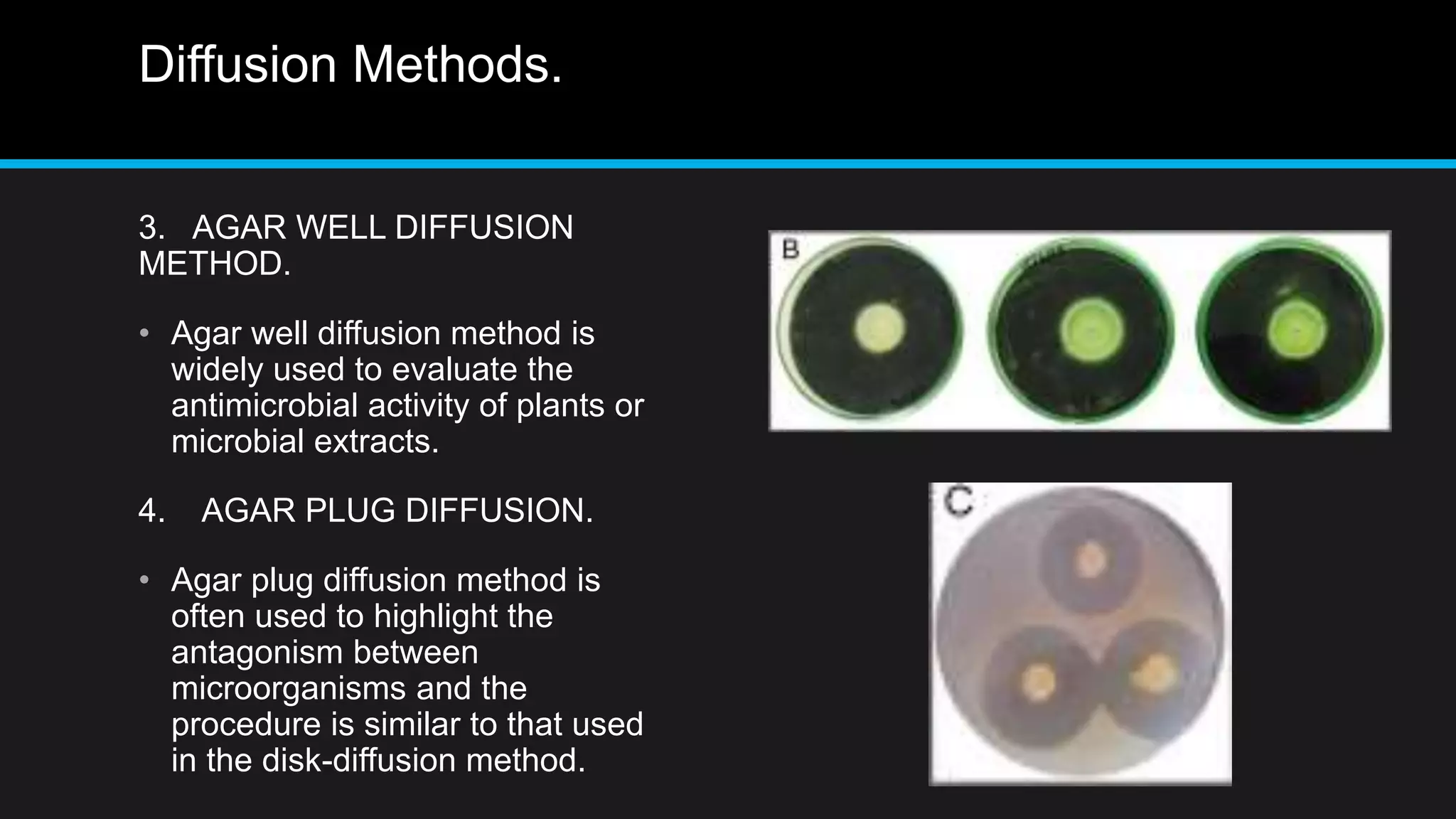 Diffusion Methods.

3. AGAR WELL DIFFUSION METHOD.

• Agar well diffusion method is widely used to evaluate the antimicrobial activity of plants or microbial extracts.

4. AGAR PLUG DIFFUSION.

• Agar plug diffusion method is often used to highlight the antagonism between microorganisms and the procedure is similar to that used in the disk-diffusion method.

B

C